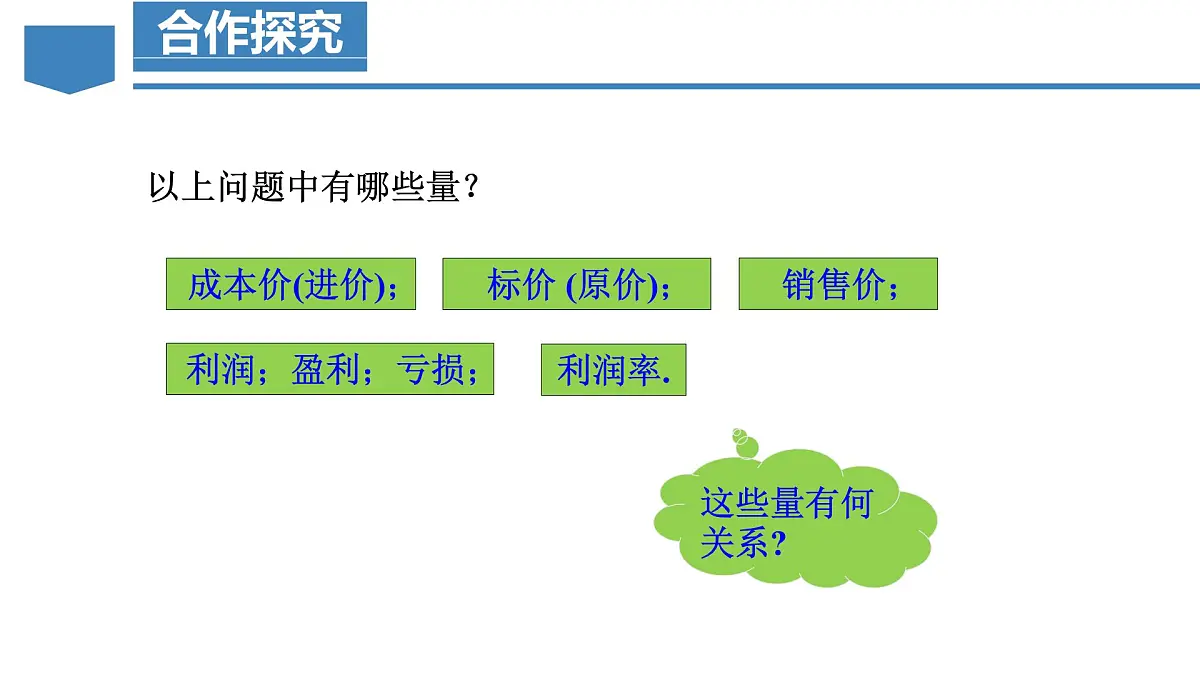 合作探究

以上问题中有哪些量？

成本价(进价)；

标价 (原价)；

销售价；

利润；盈利；亏损；

利润率.

这些量有何关系？